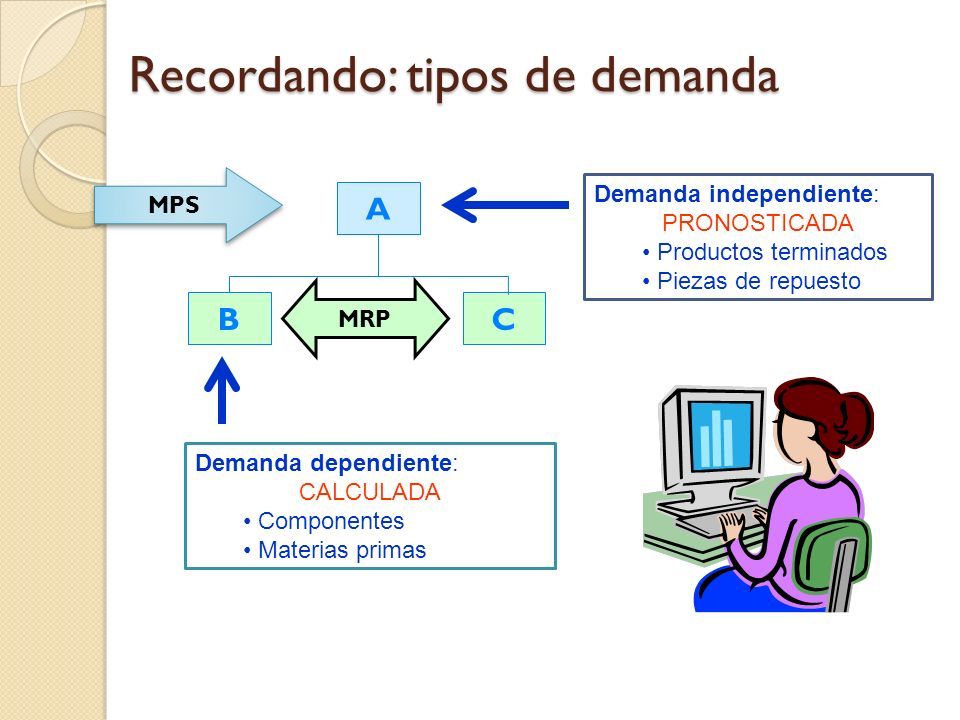 Recordando: tipos de demanda

MPS

A

Demanda independiente:
PRONOSTICADA
• Productos terminados
• Piezas de repuesto

B

MRP

C

Demanda dependiente:
CALCULADA
• Componentes
• Materias primas